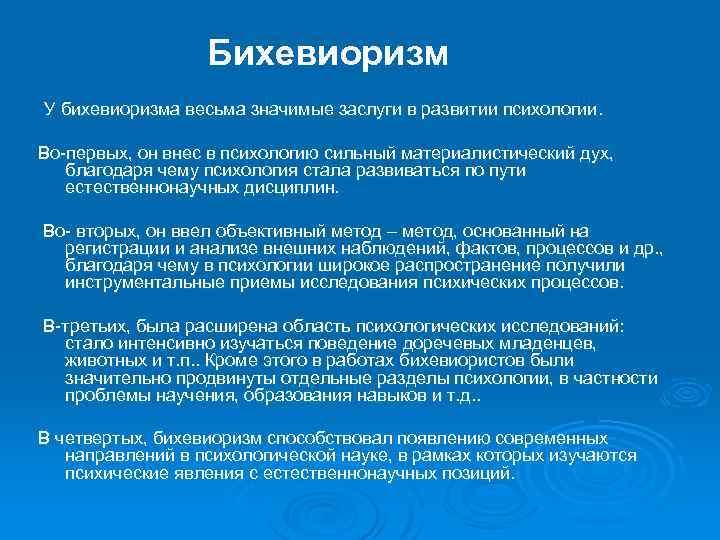 Бихевиоризм

У бихевиоризма весьма значимые заслуги в развитии психологии.

Во-первых, он внес в психологию сильный материалистический дух, благодаря чему психология стала развиваться по пути естественнонаучных дисциплин.

Во- вторых, он ввел объективный метод – метод, основанный на регистрации и анализе внешних наблюдений, фактов, процессов и др., благодаря чему в психологии широкое распространение получили инструментальные приемы исследования психических процессов.

В-третьих, была расширена область психологических исследований: стало интенсивно изучаться поведение доречевых младенцев, животных и т.п.. Кроме этого в работах бихевиористов были значительно продвинуты отдельные разделы психологии, в частности проблемы научения, образования навыков и т.д..

В четвертых, бихевиоризм способствовал появлению современных направлений в психологической науке, в рамках которых изучаются психические явления с естественнонаучных позиций.